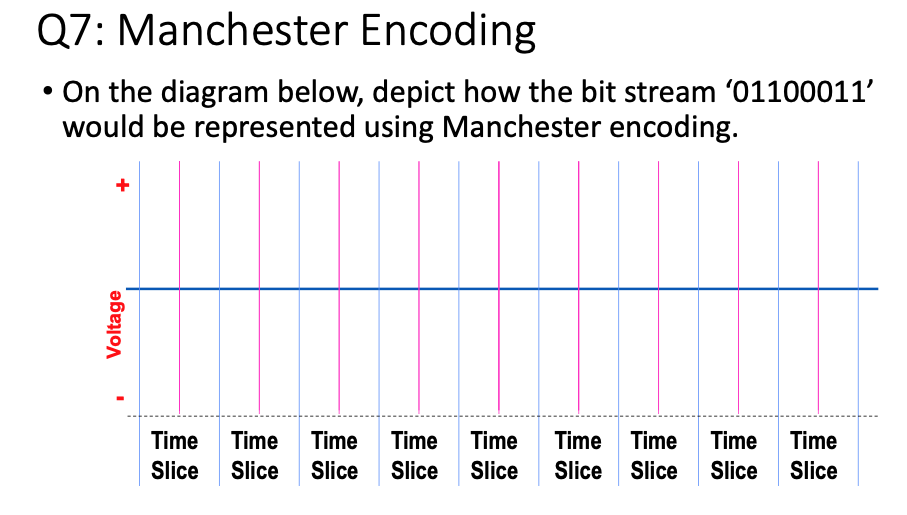 Q7: Manchester Encoding

• On the diagram below, depict how the bit stream ‘01100011’ would be represented using Manchester encoding.

+

Voltage

-

Time Slice

Time Slice

Time Slice

Time Slice

Time Slice

Time Slice

Time Slice

Time Slice

Time Slice